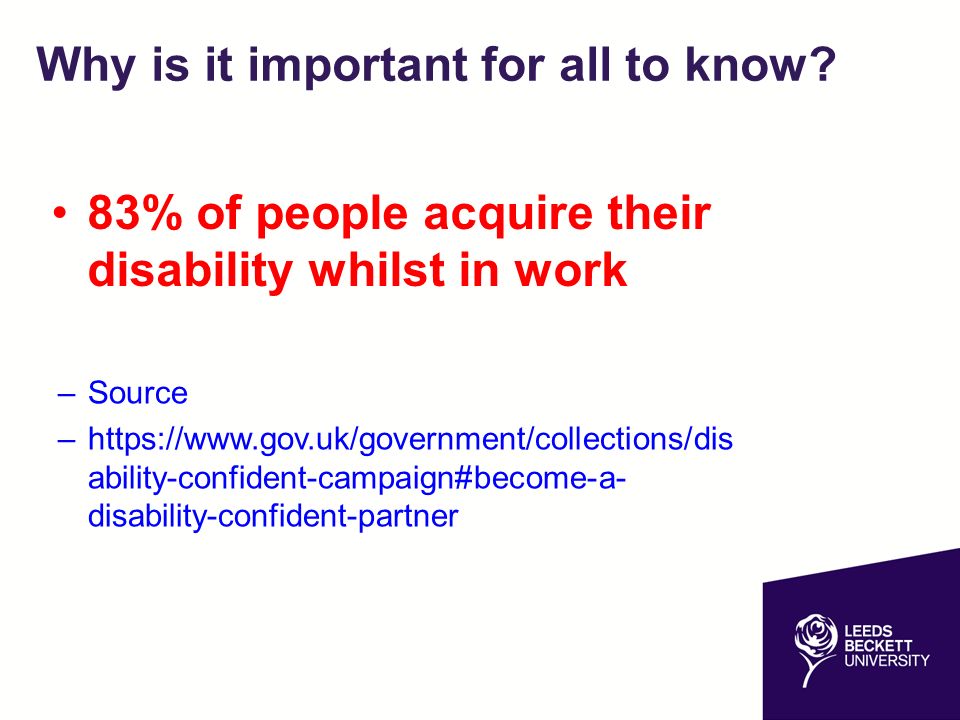 Why is it important for all to know?

• 83% of people acquire their disability whilst in work

– Source
– https://www.gov.uk/government/collections/disability-confident-campaign#become-a-disability-confident-partner

LEEDS BECKETT UNIVERSITY